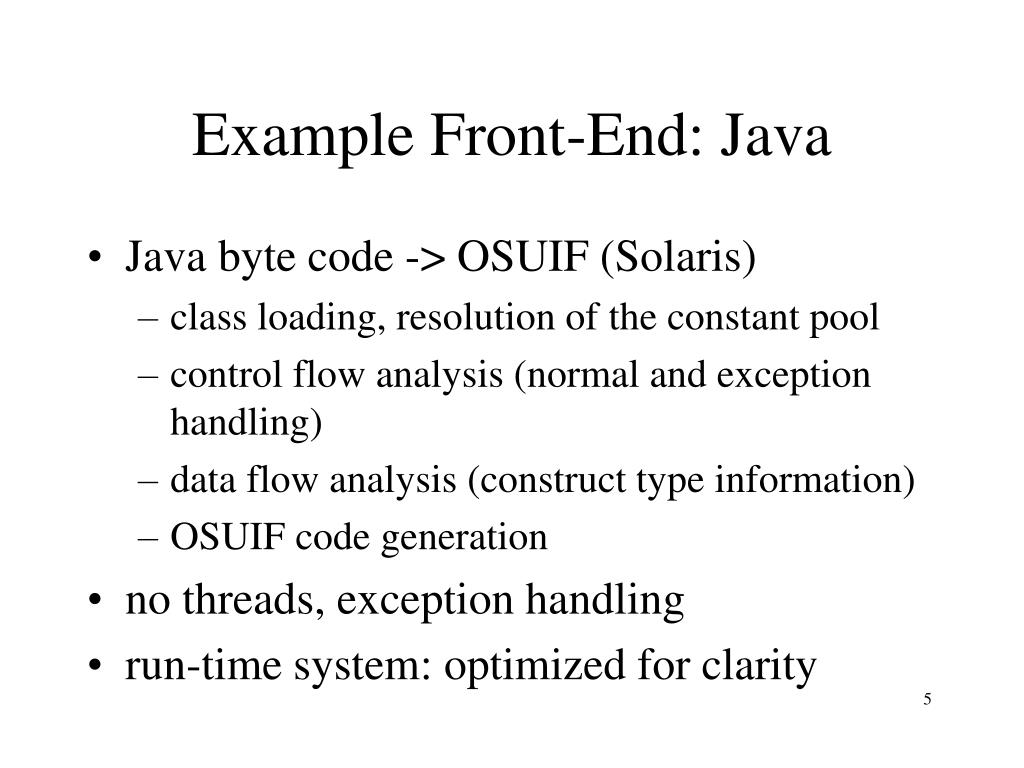 Example Front-End: Java

• Java byte code -> OSUIF (Solaris)
 – class loading, resolution of the constant pool
 – control flow analysis (normal and exception handling)
 – data flow analysis (construct type information)
 – OSUIF code generation
• no threads, exception handling
• run-time system: optimized for clarity

5